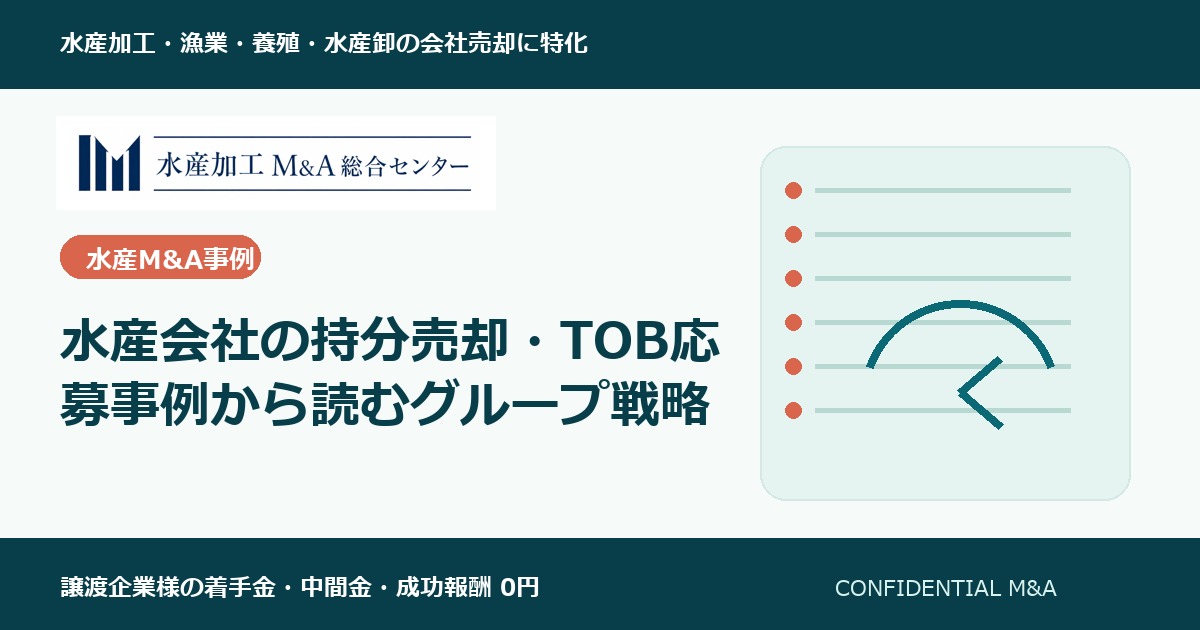 水産加工・漁業・養殖・水産卸の会社売却に特化

水産加工 M&A 総合センター

水産M&A事例

水産会社の持分売却・TOB応募事例から読むグループ戦略

譲渡企業様の着手金・中間金・成功報酬 0円

CONFIDENTIAL M&A